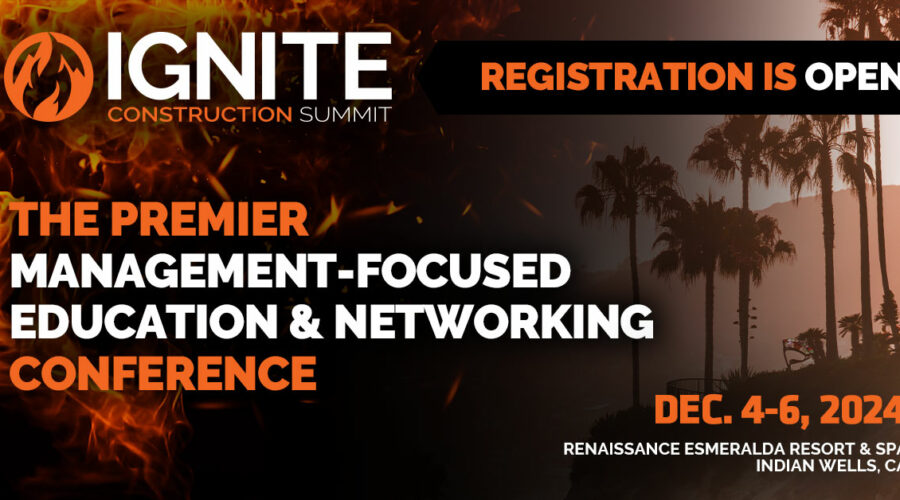 IGNITE
CONSTRUCTION SUMMIT

REGISTRATION IS OPEN

THE PREMIER
MANAGEMENT-FOCUSED
EDUCATION & NETWORKING
CONFERENCE

DEC. 4-6, 2024

RENAISSANCE ESMERALDA RESORT & SPA
INDIAN WELLS, CA